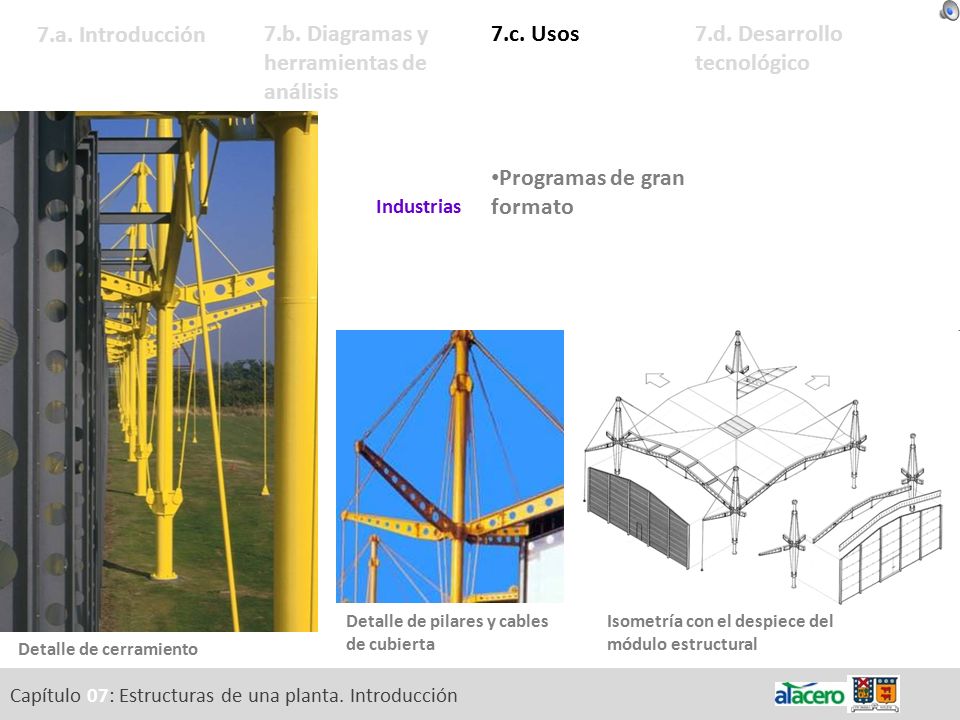 7.a. Introducción

7.b. Diagramas y herramientas de análisis

7.c. Usos

7.d. Desarrollo tecnológico

Industrias

•Programas de gran formato

Detalle de cerramiento

Detalle de pilares y cables de cubierta

Isometría con el despiece del módulo estructural

Capítulo 07: Estructuras de una planta. Introducción

alacero